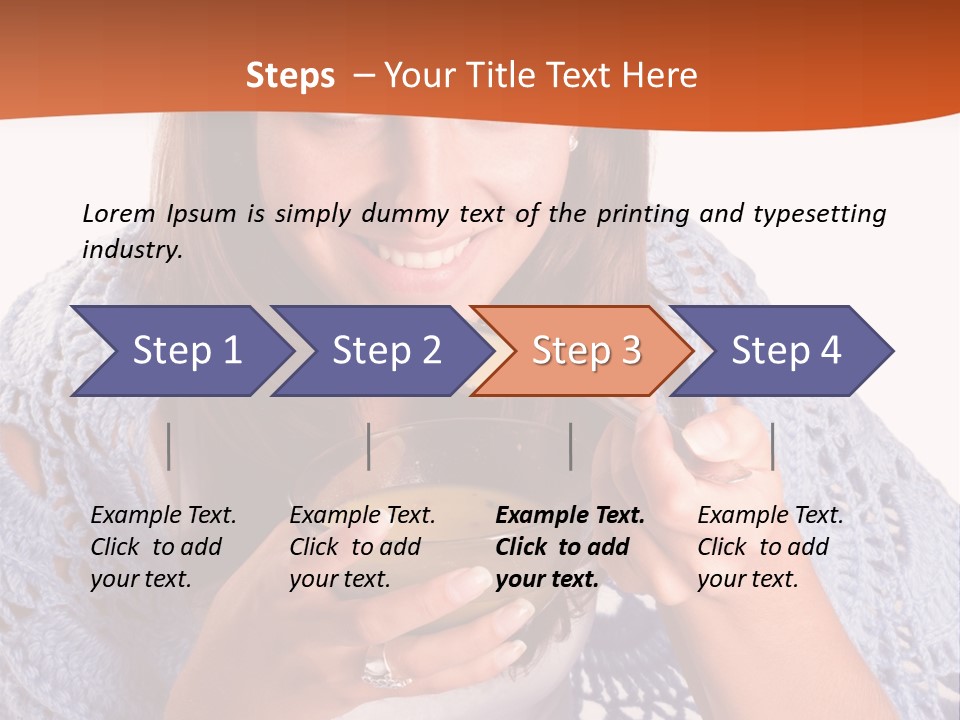 Steps – Your Title Text Here

Lorem Ipsum is simply dummy text of the printing and typesetting industry.

Step 1

Step 2

Step 3

Step 4

Example Text. Click to add your text.

Example Text. Click to add your text.

Example Text. Click to add your text.

Example Text. Click to add your text.